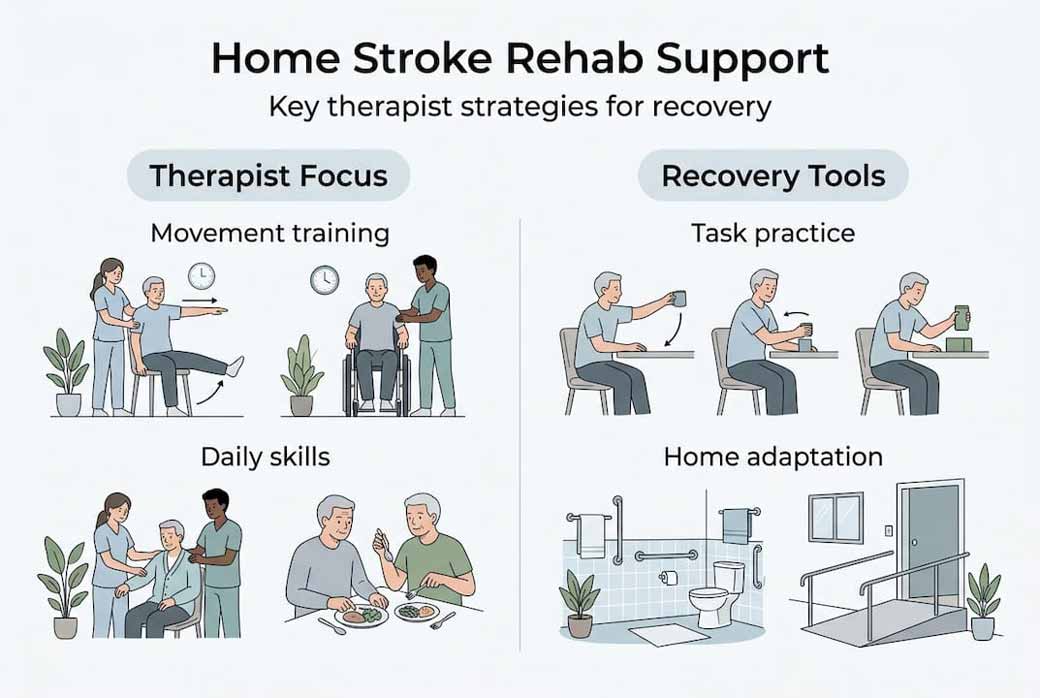 Home Stroke Rehab Support

Key therapist strategies for recovery

Therapist Focus

Movement training

Daily skills

Recovery Tools

Task practice

Home adaptation